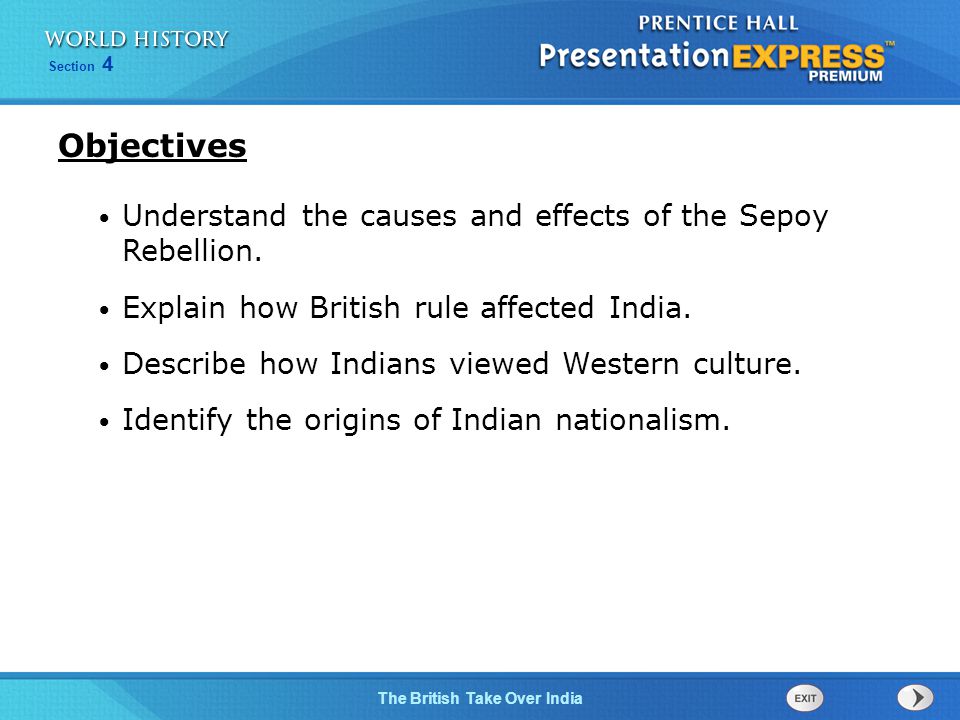 WORLD HISTORY
Section 4

PRENTICE HALL
PresentationEXPRESS™
PREMIUM

Objectives

• Understand the causes and effects of the Sepoy Rebellion.

• Explain how British rule affected India.

• Describe how Indians viewed Western culture.

• Identify the origins of Indian nationalism.

The British Take Over India

EXIT